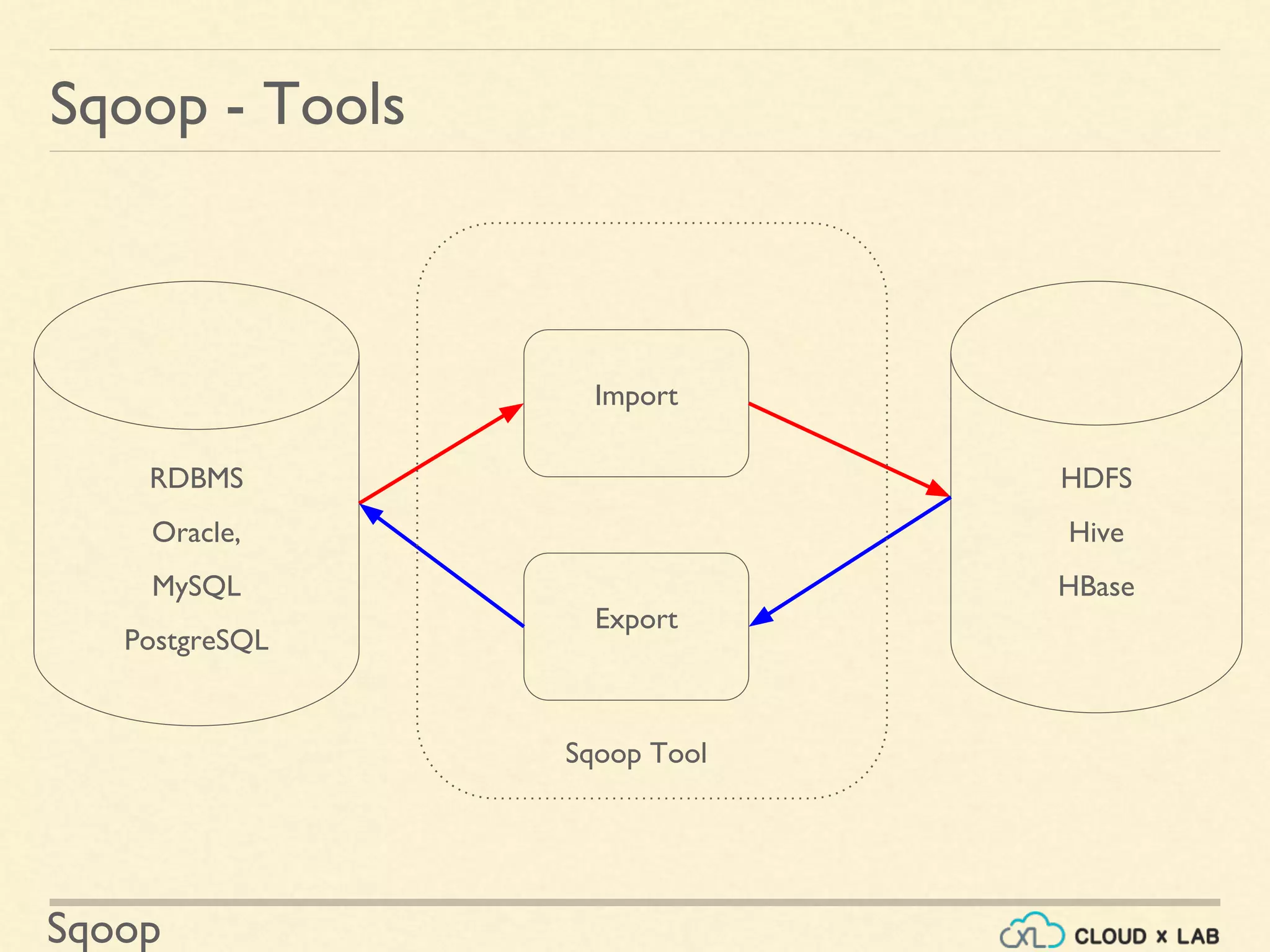 Sqoop - Tools

RDBMS

Oracle,

MySQL

PostgreSQL

Import

Export

Sqoop Tool

HDFS

Hive

HBase

Sqoop

CXL CLOUD x LAB